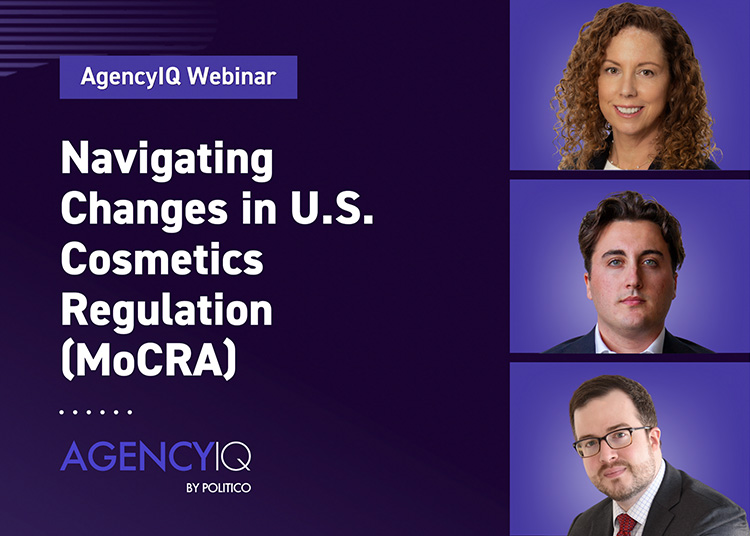 AgencyIQ Webinar

Navigating Changes in U.S. Cosmetics Regulation (MoCRA)

AGENCYIQ
BY POLITICO